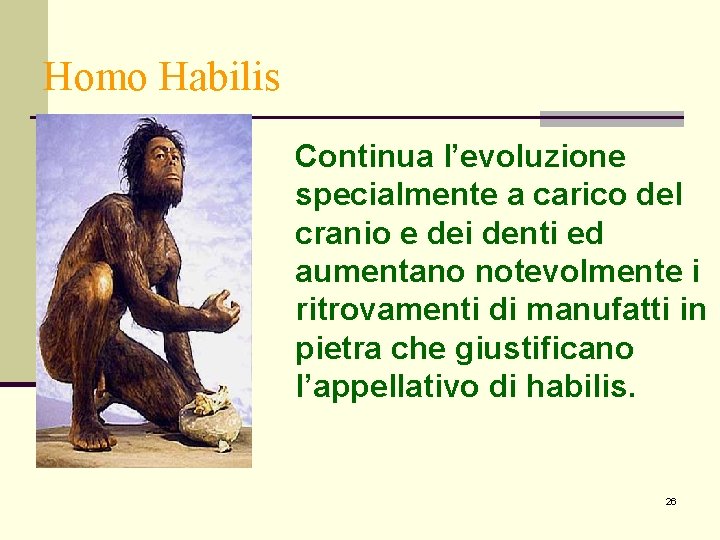 Homo Habilis

Continua l’evoluzione specialmente a carico del cranio e dei denti ed aumentano notevolmente i ritrovamenti di manufatti in pietra che giustificano l’appellativo di habilis.

26